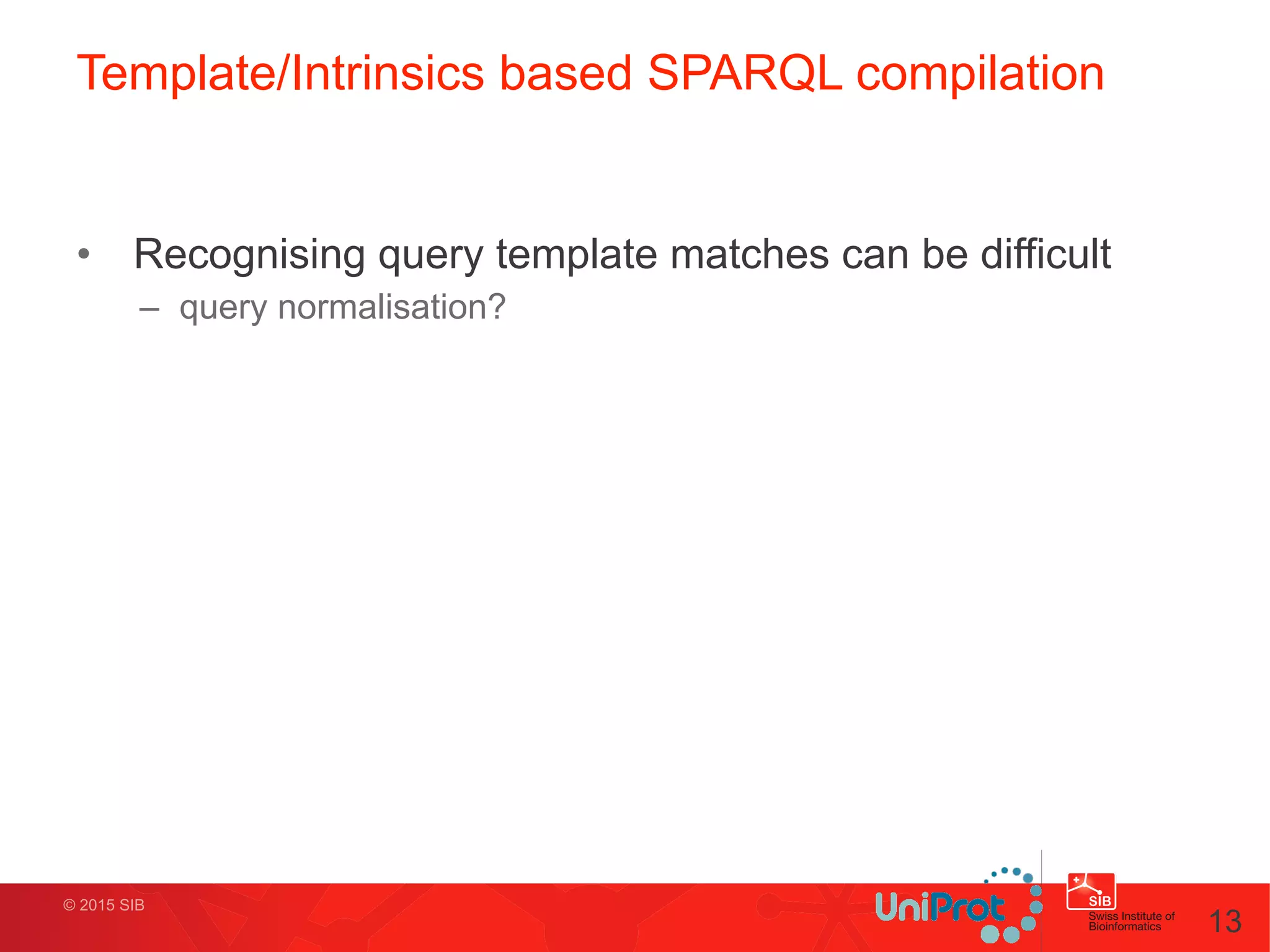 Template/Intrinsics based SPARQL compilation

• Recognising query template matches can be difficult

– query normalisation?

© 2015 SIB

UniProt

SIB
Swiss Institute of Bioinformatics

13